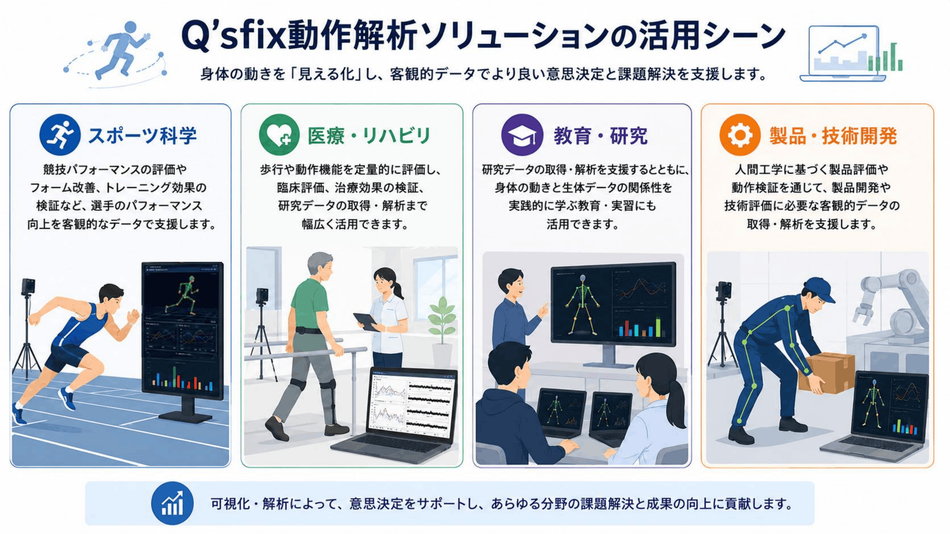 Q'sfix動作解析ソリューションの活用シーン

身体の動きを「見える化」し、客観的データでより良い意思決定と課題解決を支援します。

スポーツ科学

競技パフォーマンスの評価やフォーム改善、トレーニング効果の検証など、選手のパフォーマンス向上を客観的なデータで支援します。

医療・リハビリ

歩行や動作機能を定量的に評価し、臨床評価、治療効果の検証、研究データの取得・解析まで幅広く活用できます。

教育・研究

研究データの取得・解析を支援するとともに、身体の動きと生体データの関係性を実践的に学ぶ教育・実習にも活用できます。

製品・技術開発

人間工学に基づく製品評価や動作検証を通じて、製品開発や技術評価に必要な客観的データの取得・解析を支援します。

可視化・解析によって、意思決定をサポートし、あらゆる分野の課題解決と成果の向上に貢献します。